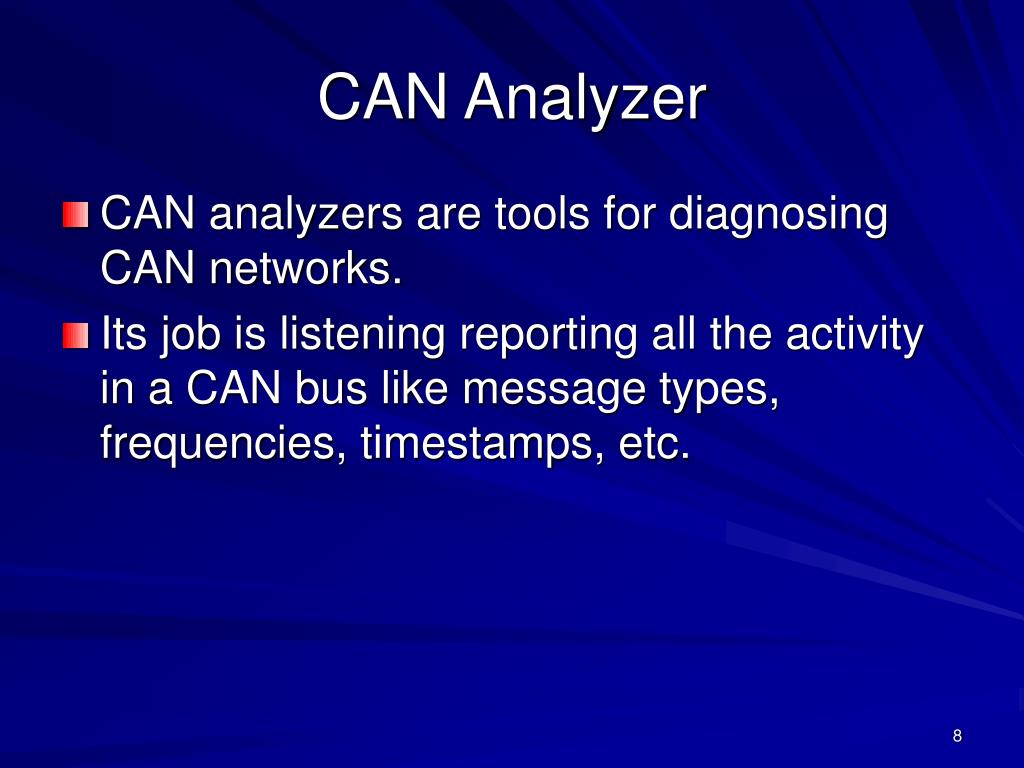 CAN Analyzer

CAN analyzers are tools for diagnosing CAN networks.

Its job is listening reporting all the activity in a CAN bus like message types, frequencies, timestamps, etc.

8